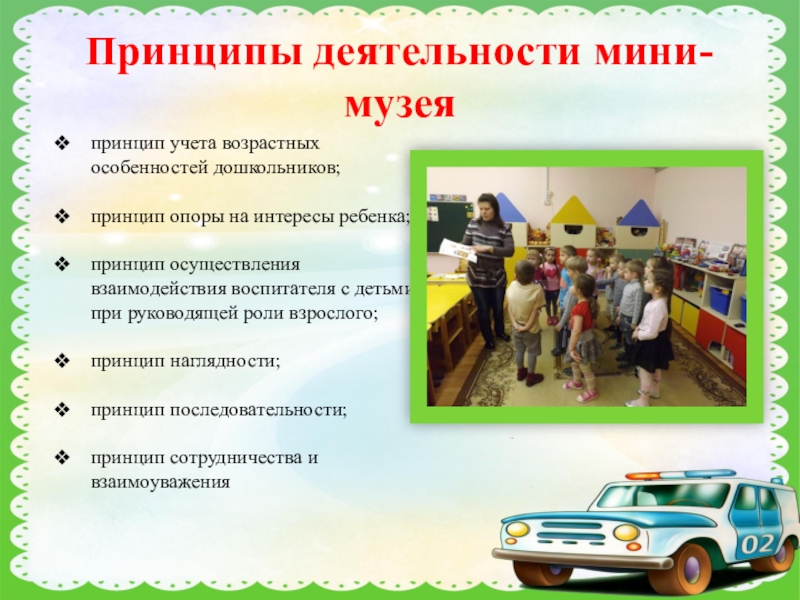 Принципы деятельности мини-музея

❖ принцип учета возрастных особенностей дошкольников;

❖ принцип опоры на интересы ребенка;

❖ принцип осуществления взаимодействия воспитателя с детьми при руководящей роли взрослого;

❖ принцип наглядности;

❖ принцип последовательности;

❖ принцип сотрудничества и взаимоуважения

02